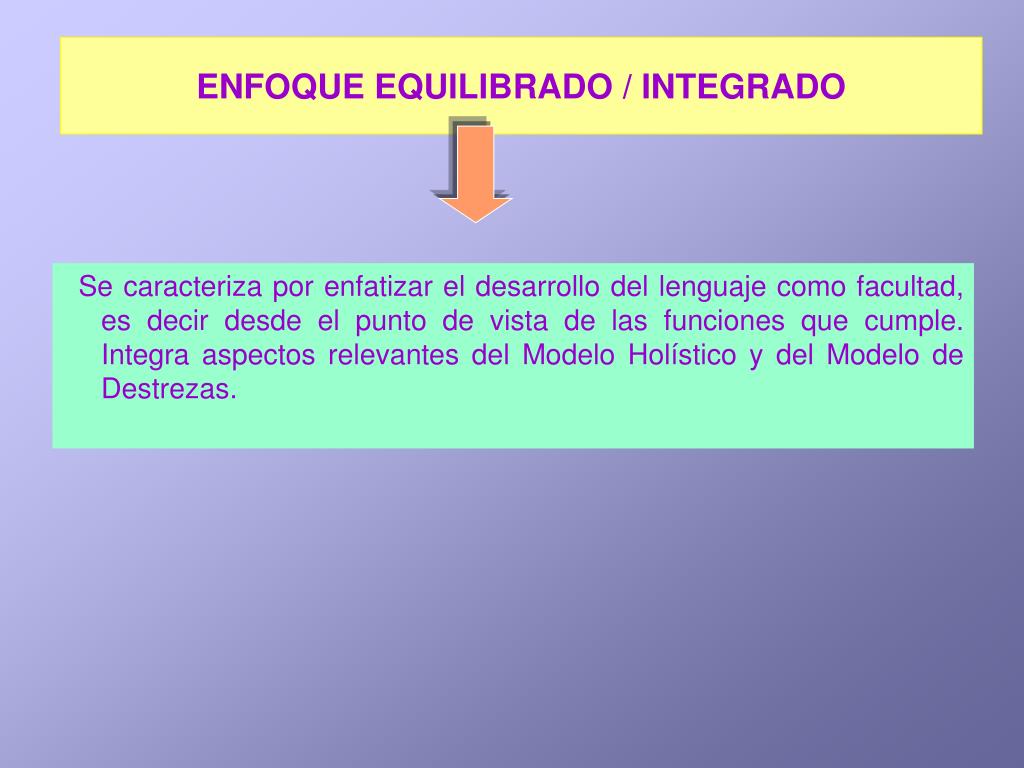 ENFOQUE EQUILIBRADO / INTEGRADO

Se caracteriza por enfatizar el desarrollo del lenguaje como facultad, es decir desde el punto de vista de las funciones que cumple. Integra aspectos relevantes del Modelo Holístico y del Modelo de Destrezas.